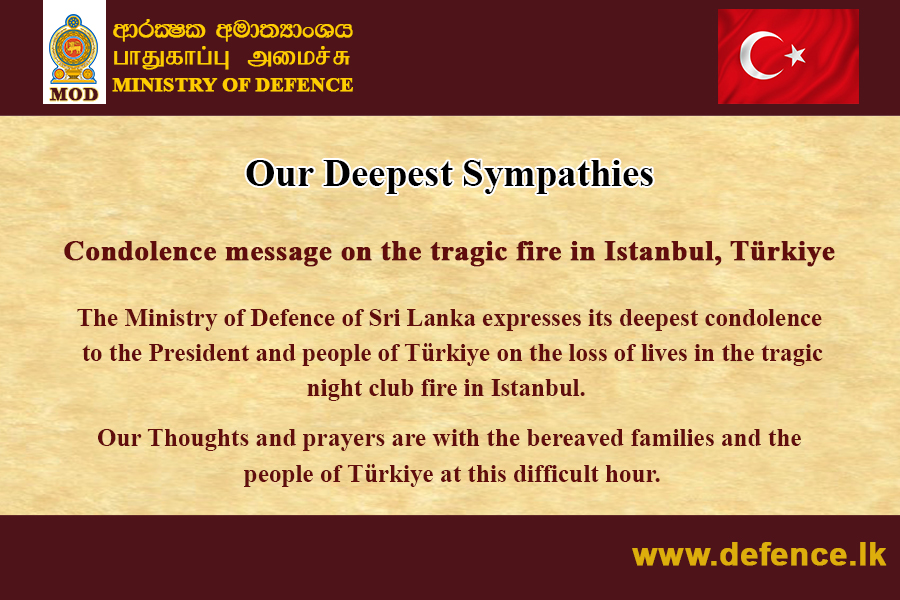 MOD

ආරක්ෂක අමාත්‍යාංශය
பாதுகாப்பு அமைச்சு
MINISTRY OF DEFENCE

Our Deepest Sympathies

Condolence message on the tragic fire in Istanbul, Türkiye

The Ministry of Defence of Sri Lanka expresses its deepest condolence to the President and people of Türkiye on the loss of lives in the tragic night club fire in Istanbul.

Our Thoughts and prayers are with the bereaved families and the people of Türkiye at this difficult hour.

www.defence.lk